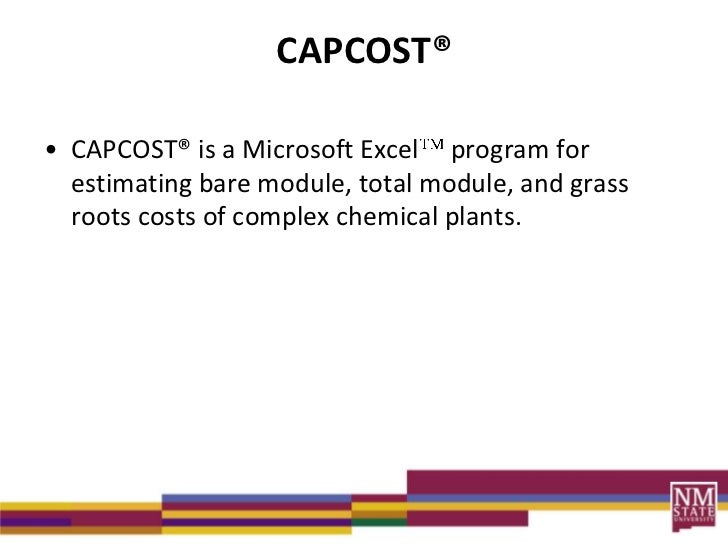 CAPCOST®

• CAPCOST® is a Microsoft Excel™ program for estimating bare module, total module, and grass roots costs of complex chemical plants.

NM STATE UNIVERSITY